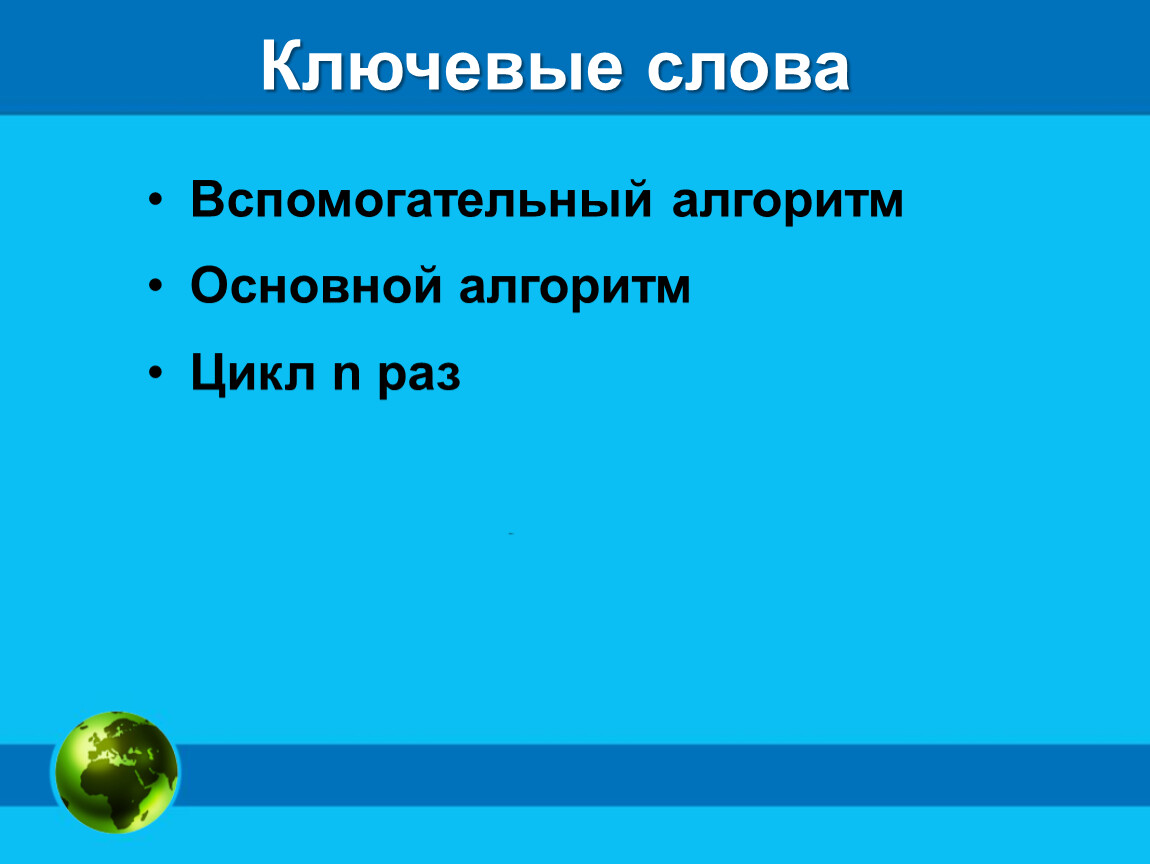 Ключевые слова

• Вспомогательный алгоритм
• Основной алгоритм
• Цикл n раз